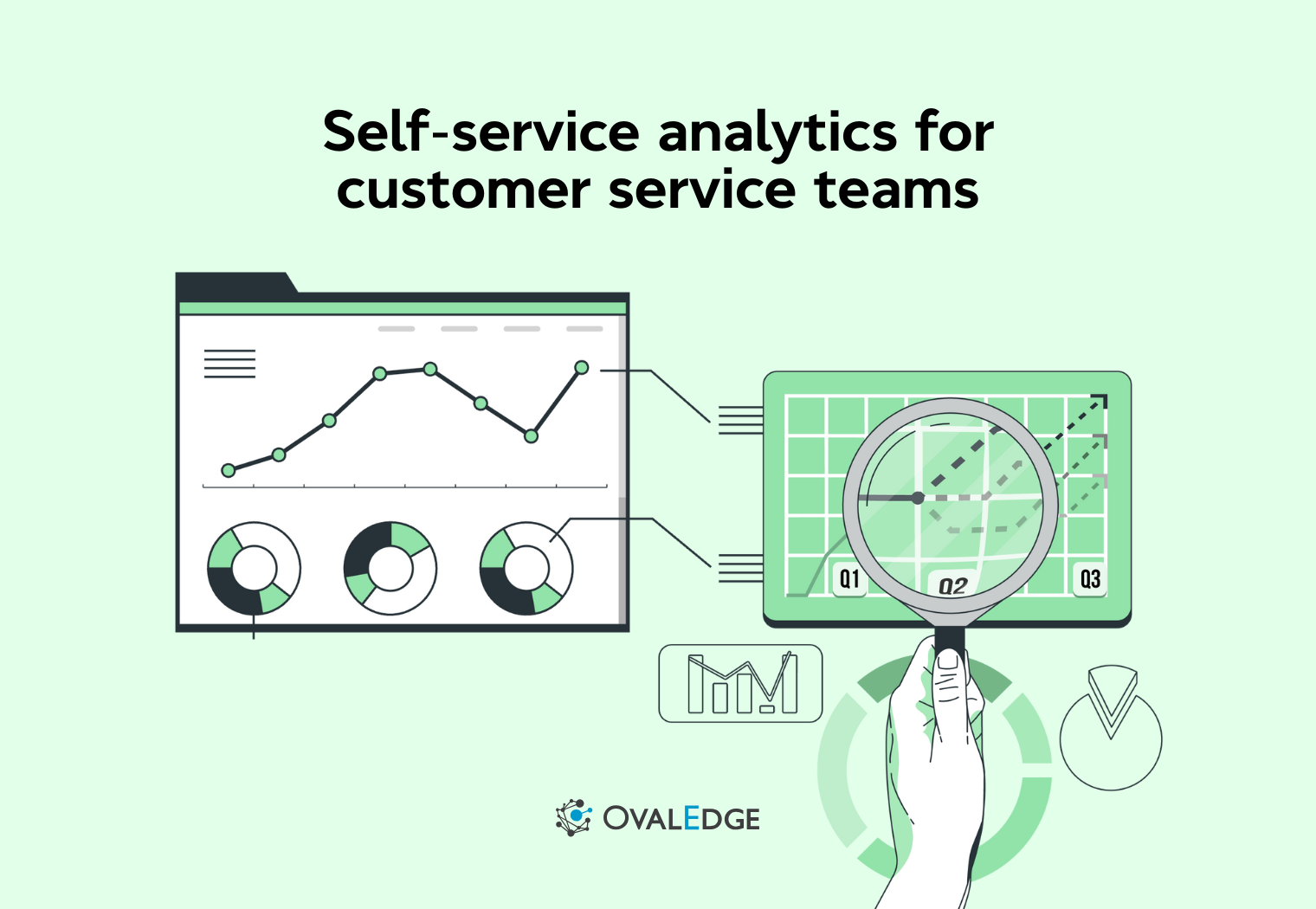 Self-service analytics for customer service teams

Q1
Q2
Q3

OVALEDGE